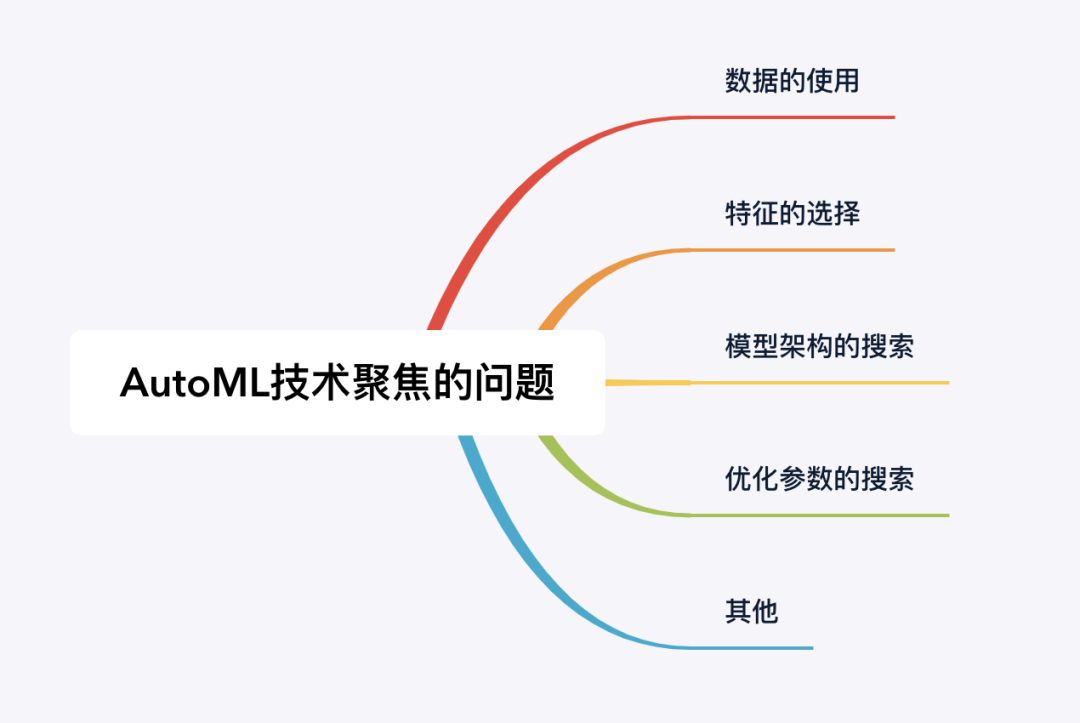 AutoML技术聚焦的问题

数据的使用

特征的选择

模型架构的搜索

优化参数的搜索

其他